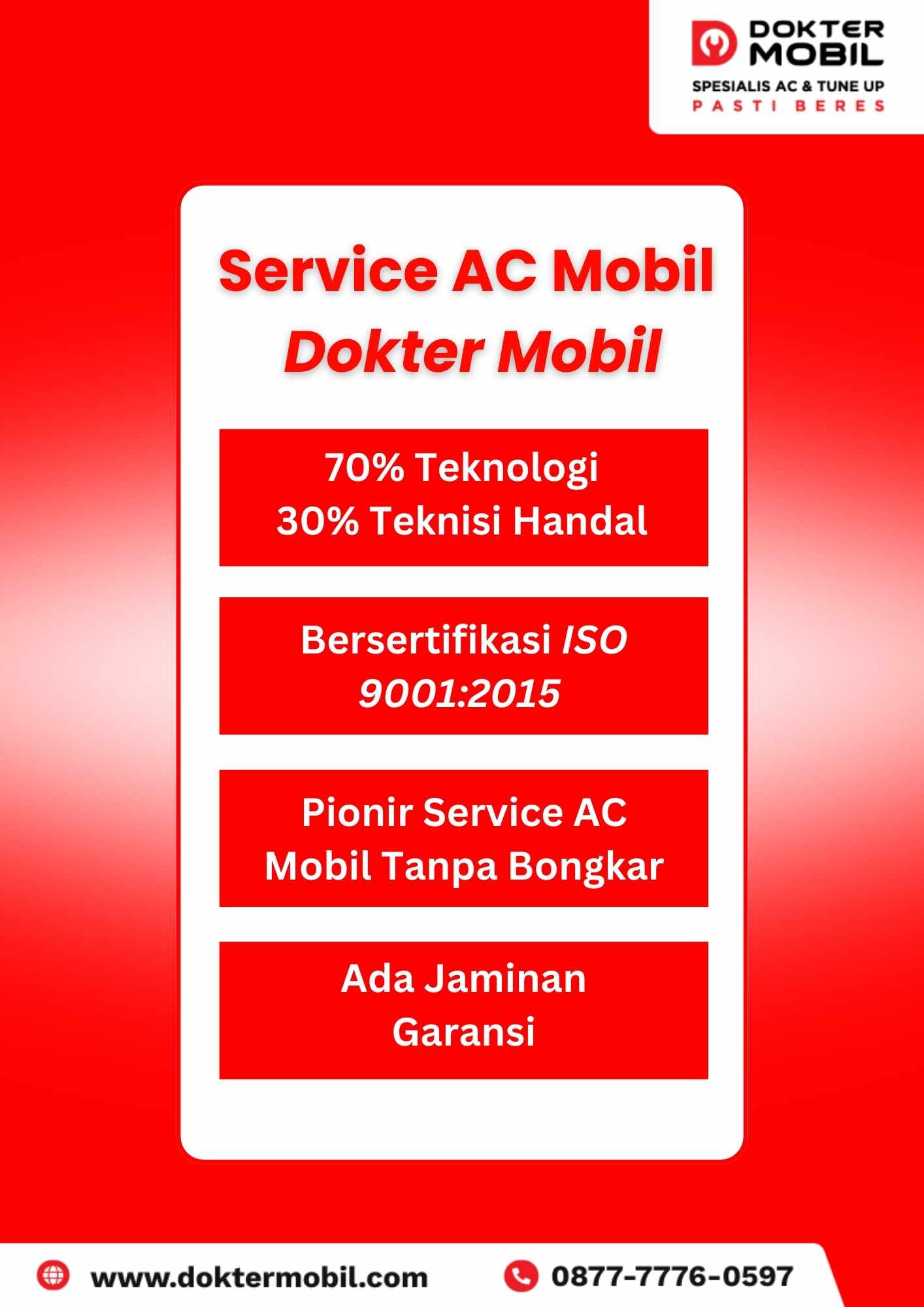 DOKTER MOBIL
SPESIALIS AC & TUNE UP
PASTI BERES

Service AC Mobil
Dokter Mobil

70% Teknologi
30% Teknisi Handal

Bersertifikasi ISO 9001:2015

Pionir Service AC Mobil Tanpa Bongkar

Ada Jaminan Garansi

www.doktermobil.com

0877-7776-0597